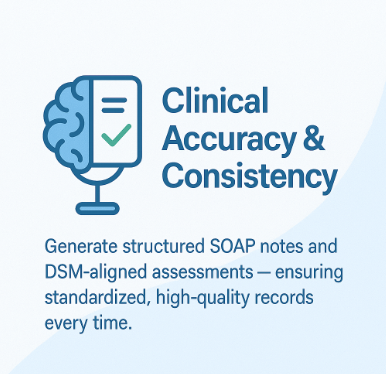 Clinical Accuracy & Consistency

Generate structured SOAP notes and DSM-aligned assessments — ensuring standardized, high-quality records every time.